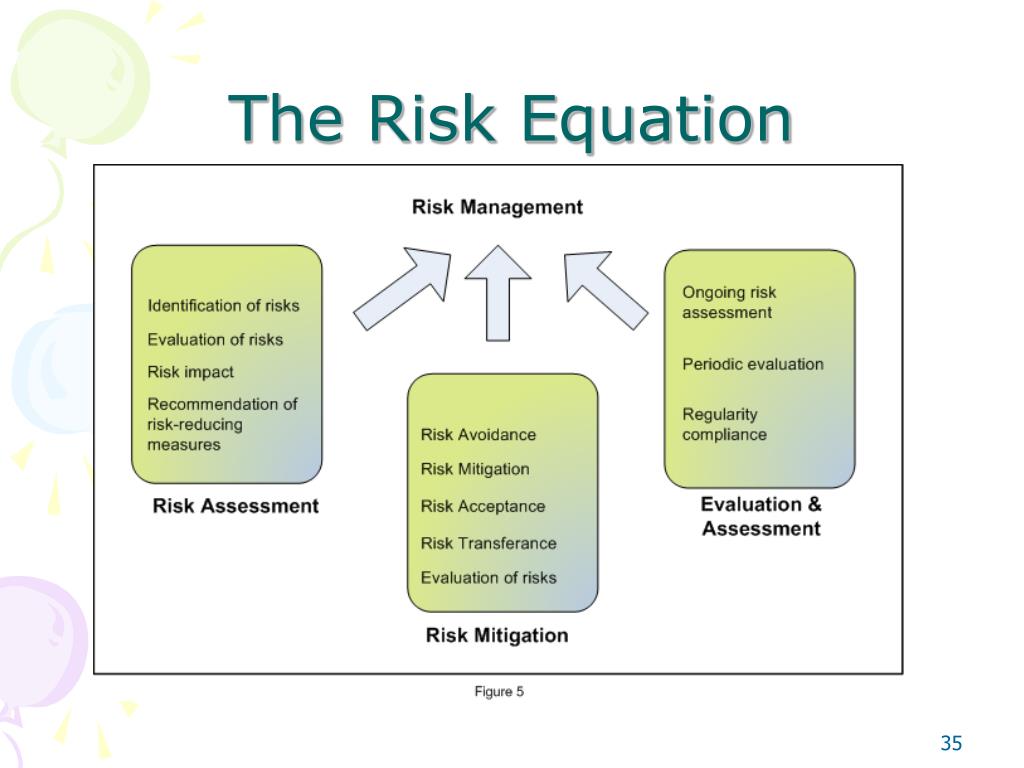 The Risk Equation

Risk Management

Identification of risks
Evaluation of risks
Risk impact
Recommendation of risk-reducing measures

Risk Assessment

Risk Avoidance
Risk Mitigation
Risk Acceptance
Risk Transferance
Evaluation of risks

Risk Mitigation

Ongoing risk assessment
Periodic evaluation
Regularity compliance

Evaluation & Assessment

Figure 5

35